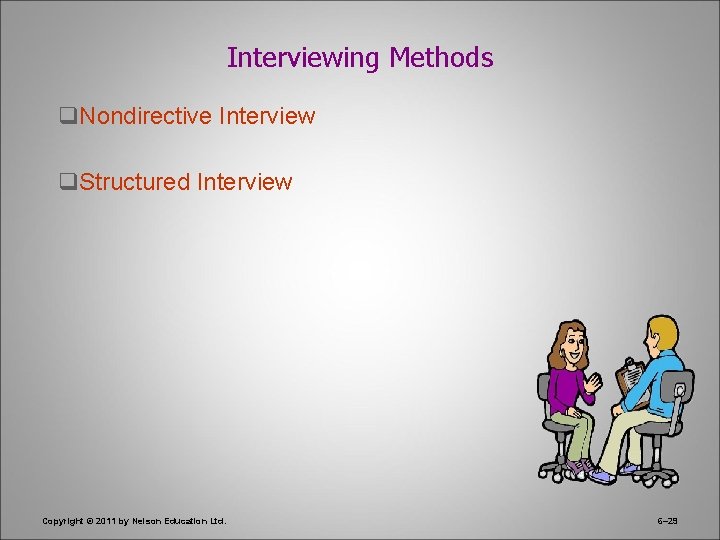 Interviewing Methods

❑Nondirective Interview

❑Structured Interview

Copyright © 2011 by Nelson Education Ltd.

6–29